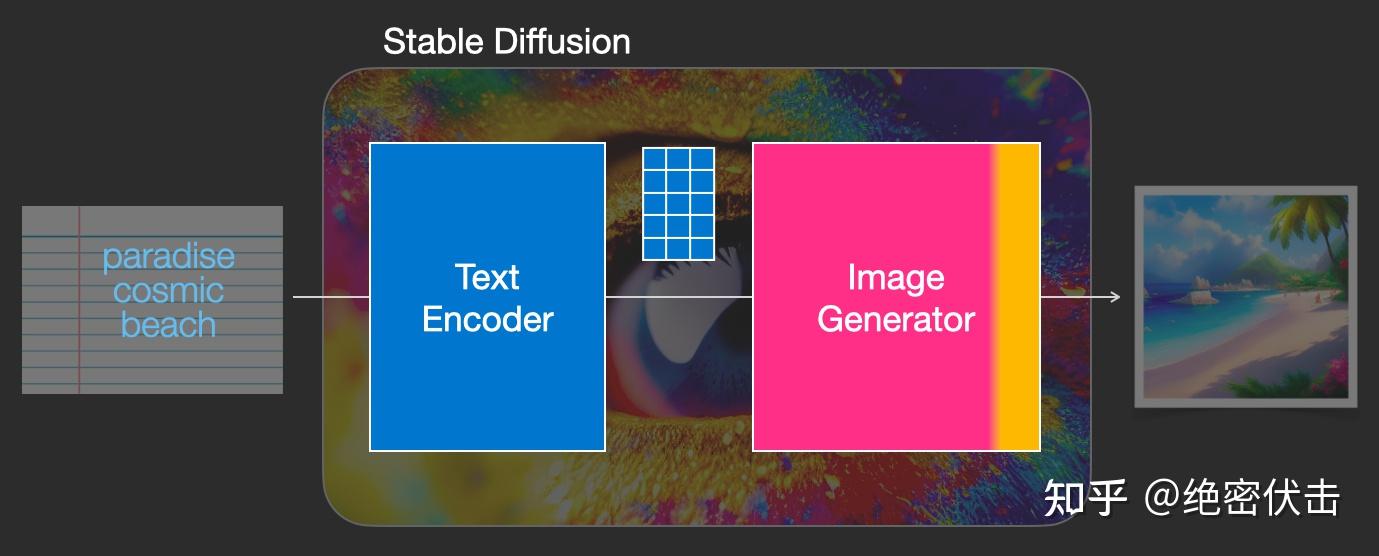 Stable Diffusion

paradise cosmic beach

Text Encoder

Image Generator

知乎 @绝密伏击